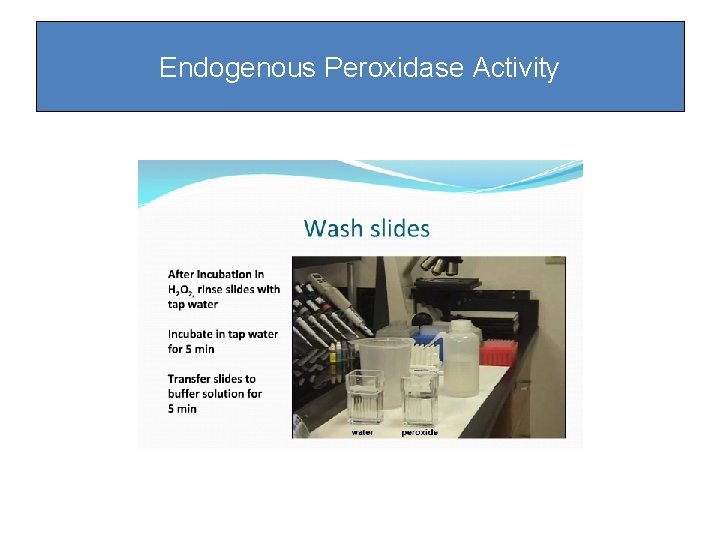 Endogenous Peroxidase Activity

Wash slides

After incubation in $H_2O_2$, rinse slides with tap water

Incubate in tap water for 5 min

Transfer slides to buffer solution for 5 min

water

peroxide